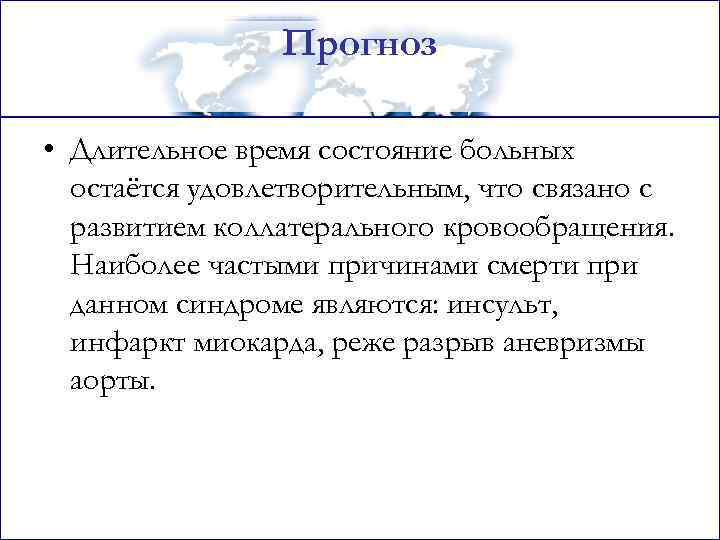 Прогноз

• Длительное время состояние больных остаётся удовлетворительным, что связано с развитием коллатерального кровообращения. Наиболее частыми причинами смерти при данном синдроме являются: инсульт, инфаркт миокарда, реже разрыв аневризмы аорты.